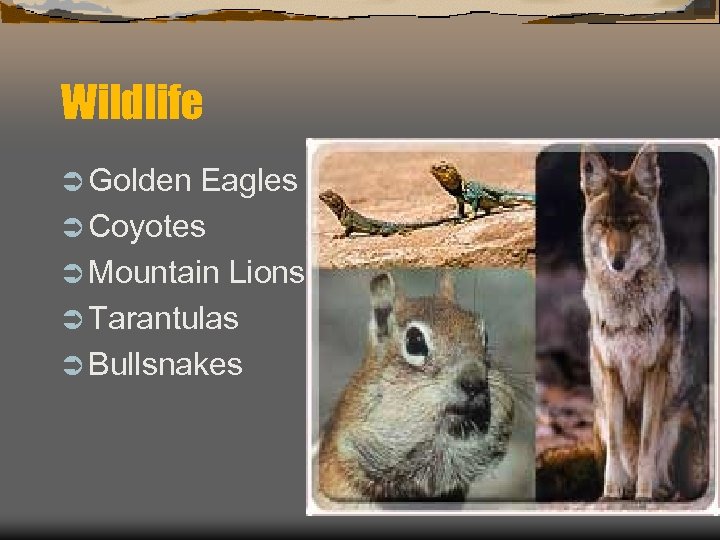 Wildlife

➲ Golden Eagles
➲ Coyotes
➲ Mountain Lions
➲ Tarantulas
➲ Bullsnakes